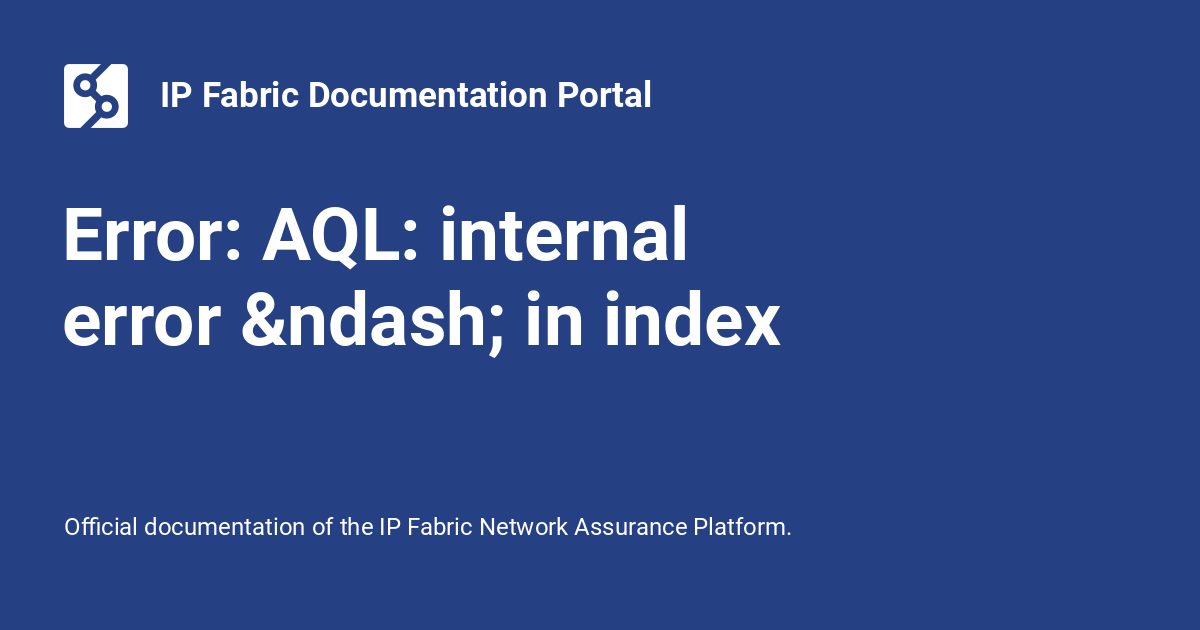 IP Fabric Documentation Portal

Error: AQL: internal error &ndash; in index

Official documentation of the IP Fabric Network Assurance Platform.